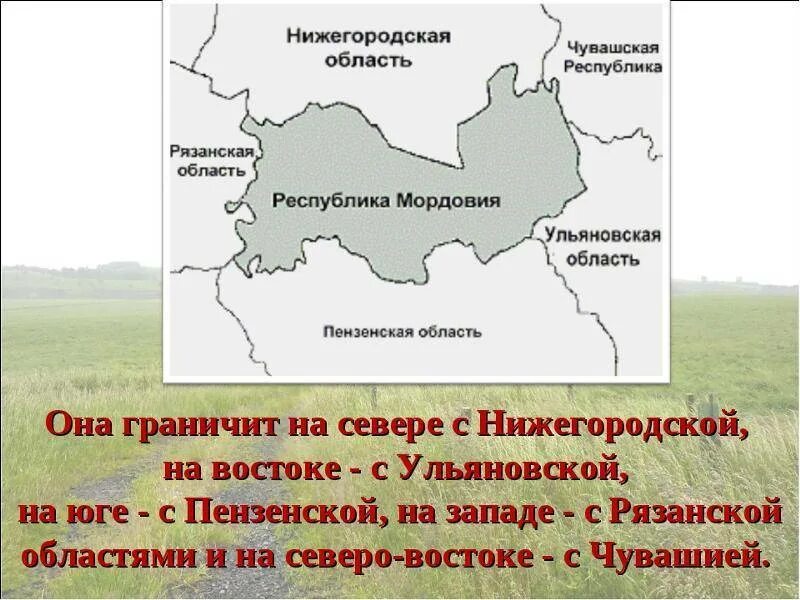 Нижегородская область

Чувашская Республика

Рязанская область

Республика Мордовия

Ульяновская область

Пензенская область

Она граничит на севере с Нижегородской, на востоке - с Ульяновской, на юге - с Пензенской, на западе - с Рязанской областями и на северо-востоке - с Чувашией.